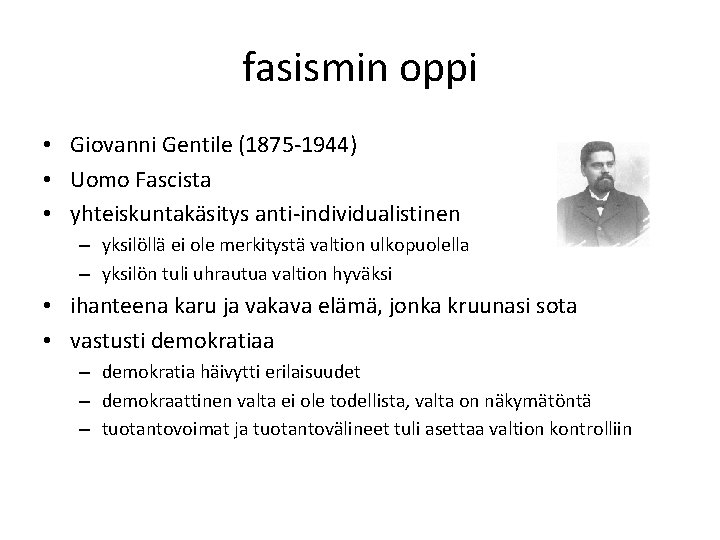 fasismin oppi

• Giovanni Gentile (1875-1944)
• Uomo Fascista
• yhteiskuntakäsitys anti-individualistinen
– yksilöllä ei ole merkitystä valtion ulkopuolella
– yksilön tuli uhrautua valtion hyväksi
• ihanteena karu ja vakava elämä, jonka kruunasi sota
• vastusti demokratiaa
– demokratia häivytti erilaisuudet
– demokraattinen valta ei ole todellista, valta on näkymätöntä
– tuotantovoimat ja tuotantovälineet tuli asettaa valtion kontrolliin